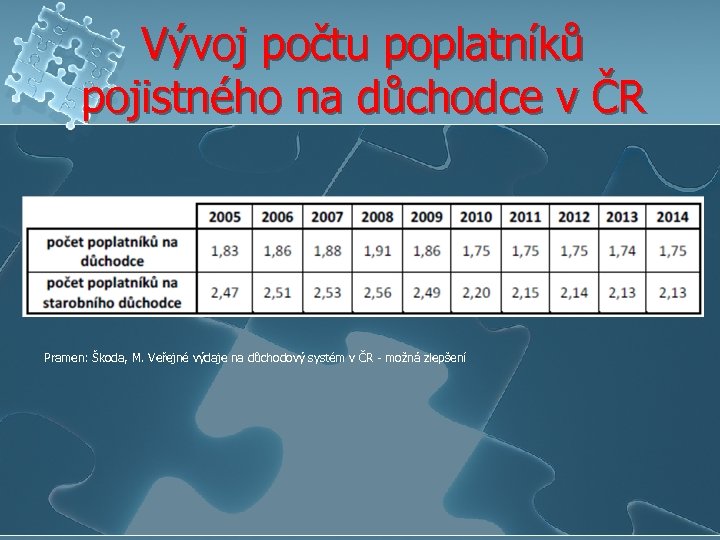 Vývoj počtu poplatníků pojistného na důchodce v ČR

| | 2005 | 2006 | 2007 | 2008 | 2009 | 2010 | 2011 | 2012 | 2013 | 2014 |
|---|---|---|---|---|---|---|---|---|---|---|
| počet poplatníků na důchodce | 1,83 | 1,86 | 1,88 | 1,91 | 1,86 | 1,75 | 1,75 | 1,75 | 1,74 | 1,75 |
| počet poplatníků na starobního důchodce | 2,47 | 2,51 | 2,53 | 2,56 | 2,49 | 2,20 | 2,15 | 2,14 | 2,13 | 2,13 |

Pramen: Škoda, M. Veřejné výdaje na důchodový systém v ČR - možná zlepšení